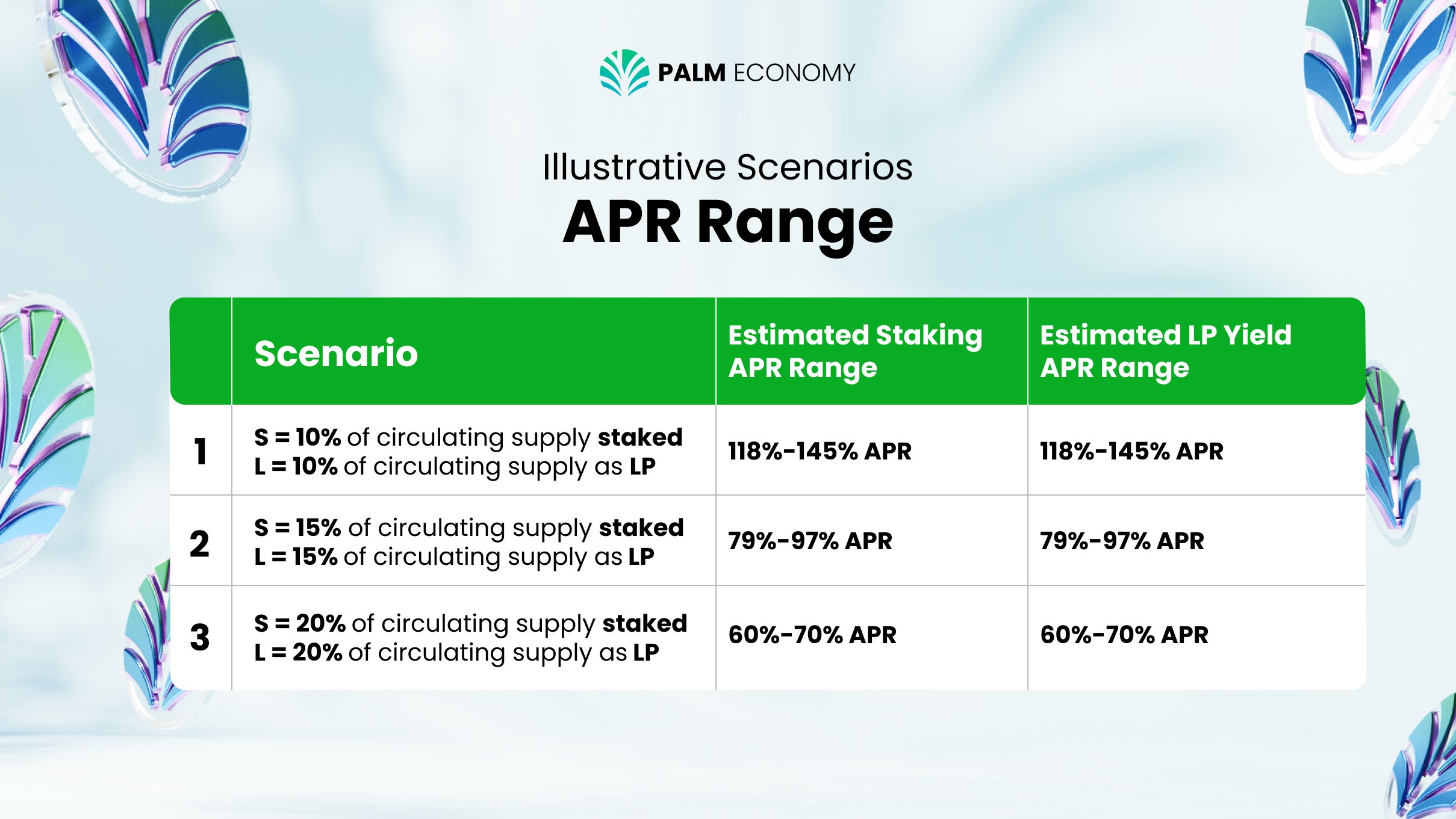 PALM ECONOMY

Illustrative Scenarios
APR Range

| | Scenario | Estimated Staking APR Range | Estimated LP Yield APR Range |
|---|---|---|---|
| 1 | S = 10% of circulating supply staked L = 10% of circulating supply as LP | 118%-145% APR | 118%-145% APR |
| 2 | S = 15% of circulating supply staked L = 15% of circulating supply as LP | 79%-97% APR | 79%-97% APR |
| 3 | S = 20% of circulating supply staked L = 20% of circulating supply as LP | 60%-70% APR | 60%-70% APR |